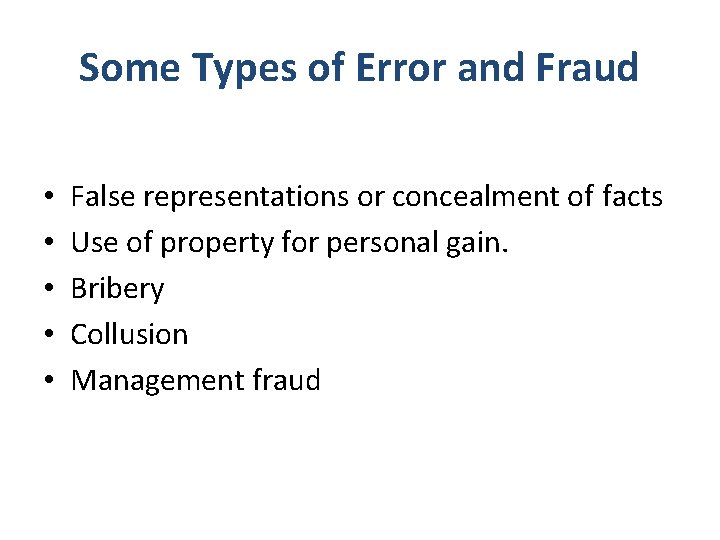 Some Types of Error and Fraud

• False representations or concealment of facts
• Use of property for personal gain.
• Bribery
• Collusion
• Management fraud